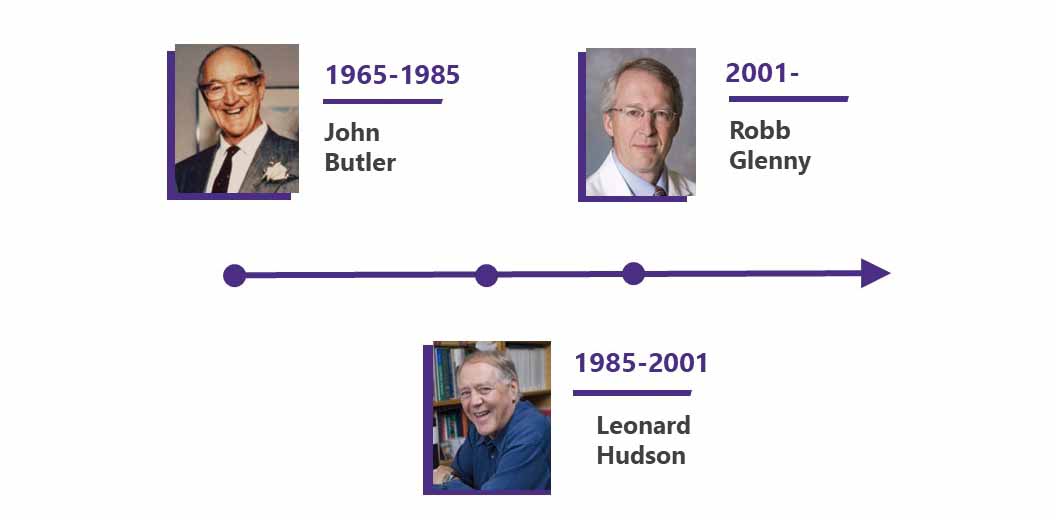 1965-1985

John Butler

2001-

Robb Glenny

1985-2001

Leonard Hudson